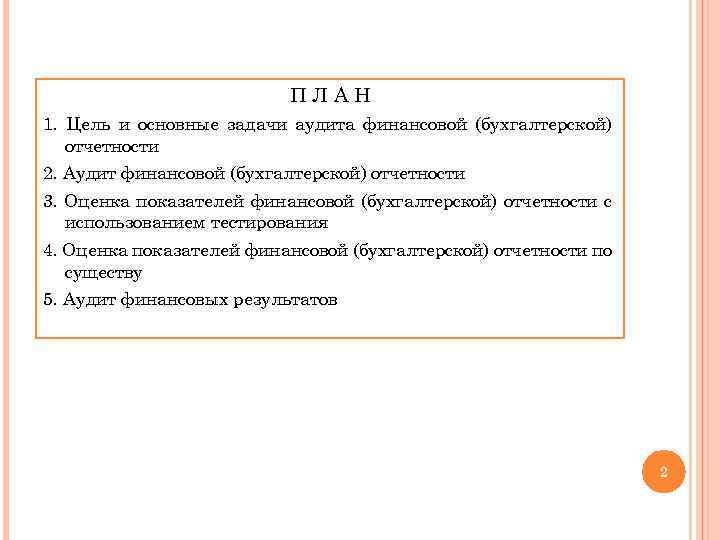 П Л А Н

1. Цель и основные задачи аудита финансовой (бухгалтерской) отчетности

2. Аудит финансовой (бухгалтерской) отчетности

3. Оценка показателей финансовой (бухгалтерской) отчетности с использованием тестирования

4. Оценка показателей финансовой (бухгалтерской) отчетности по существу

5. Аудит финансовых результатов

2